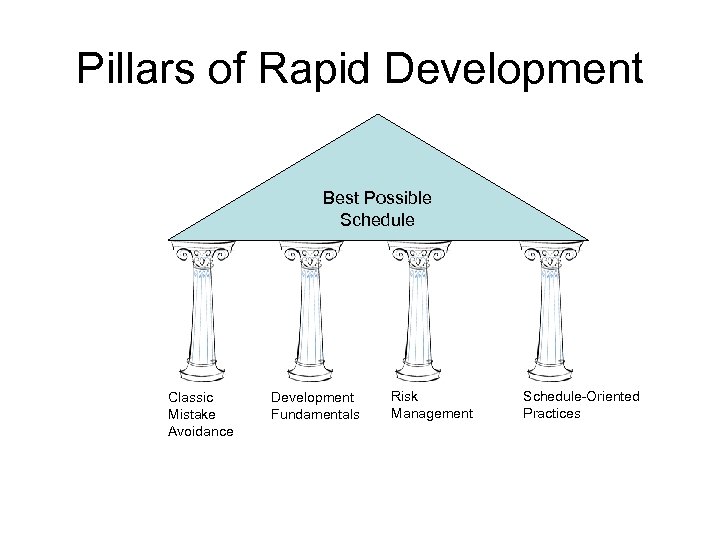 Pillars of Rapid Development

Best Possible Schedule

Classic Mistake Avoidance

Development Fundamentals

Risk Management

Schedule-Oriented Practices